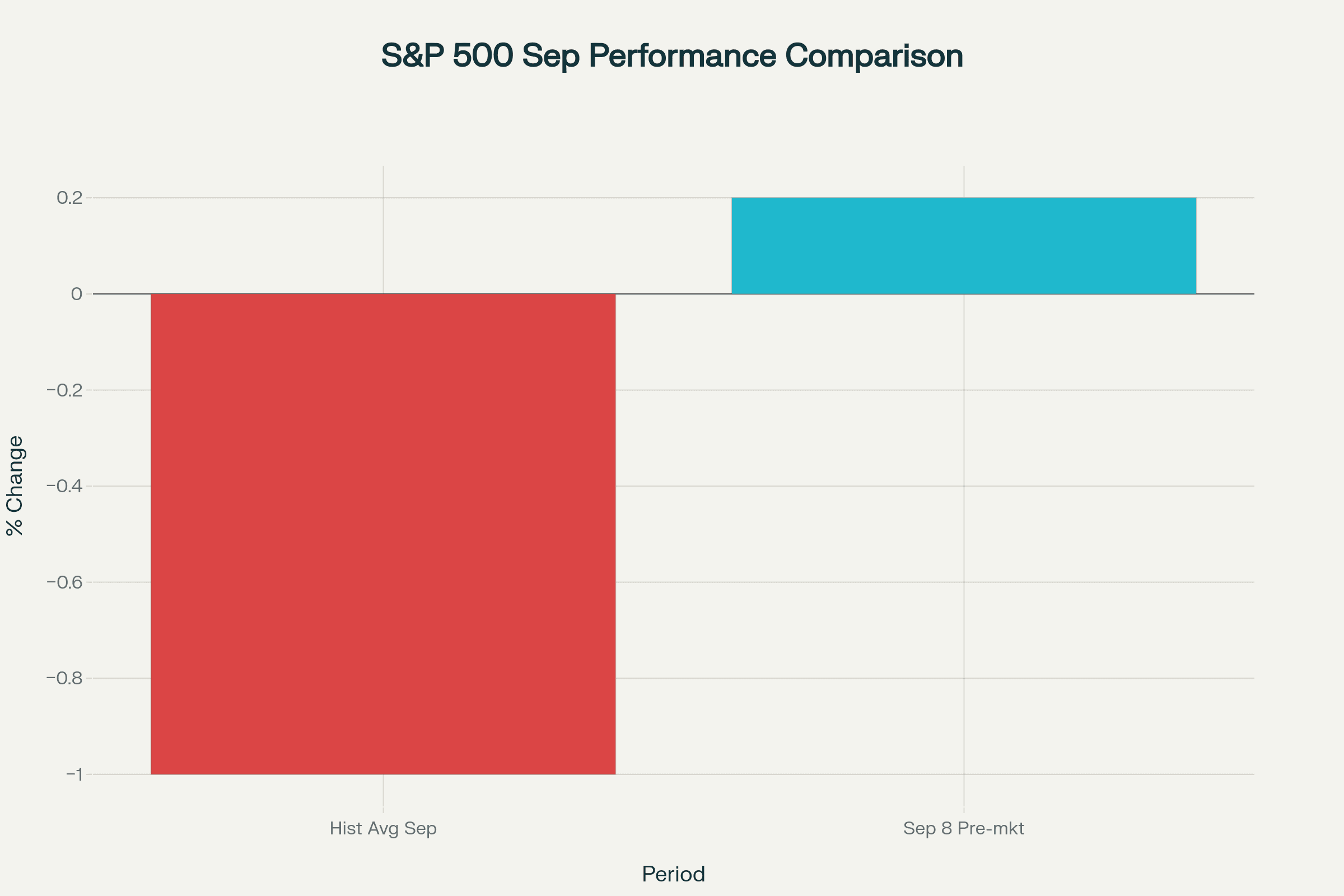 S&P 500 Sep Performance Comparison

% Change

0.2
0
−0.2
−0.4
−0.6
−0.8
−1

Hist Avg Sep
Sep 8 Pre-mkt

Period